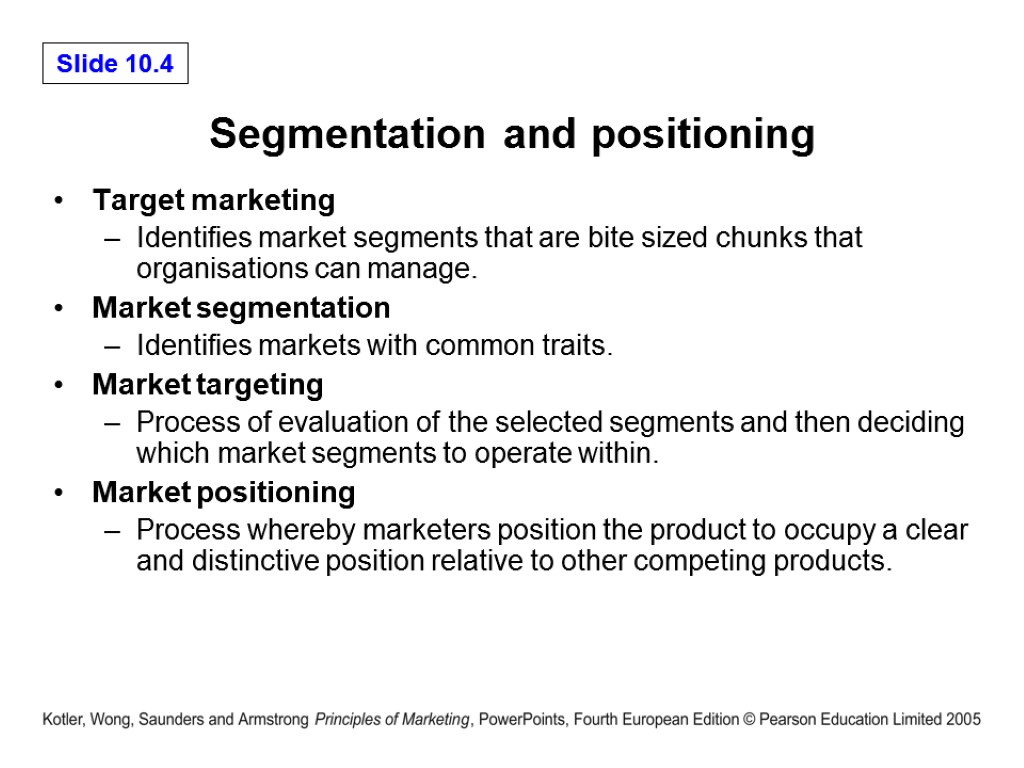 Slide 10.4

Segmentation and positioning

• Target marketing
  – Identifies market segments that are bite sized chunks that organisations can manage.
• Market segmentation
  – Identifies markets with common traits.
• Market targeting
  – Process of evaluation of the selected segments and then deciding which market segments to operate within.
• Market positioning
  – Process whereby marketers position the product to occupy a clear and distinctive position relative to other competing products.

Kotler, Wong, Saunders and Armstrong Principles of Marketing, PowerPoints, Fourth European Edition © Pearson Education Limited 2005